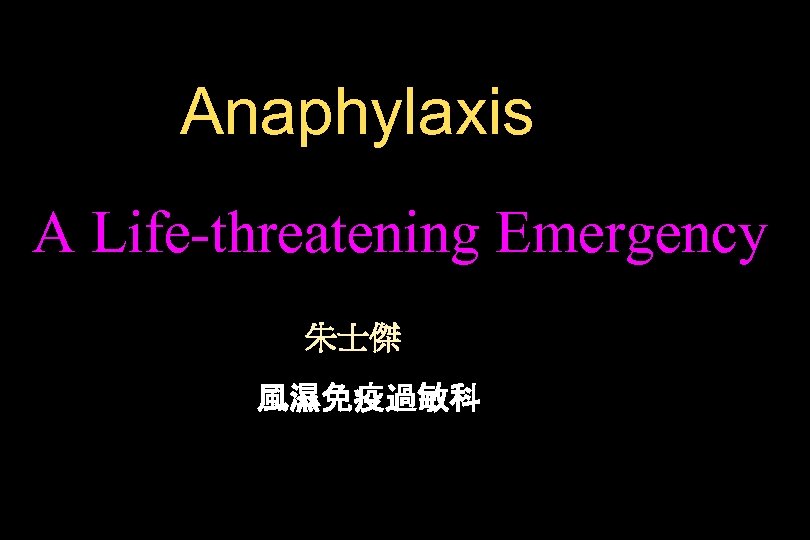 Anaphylaxis

A Life-threatening Emergency

朱士傑

風濕免疫過敏科